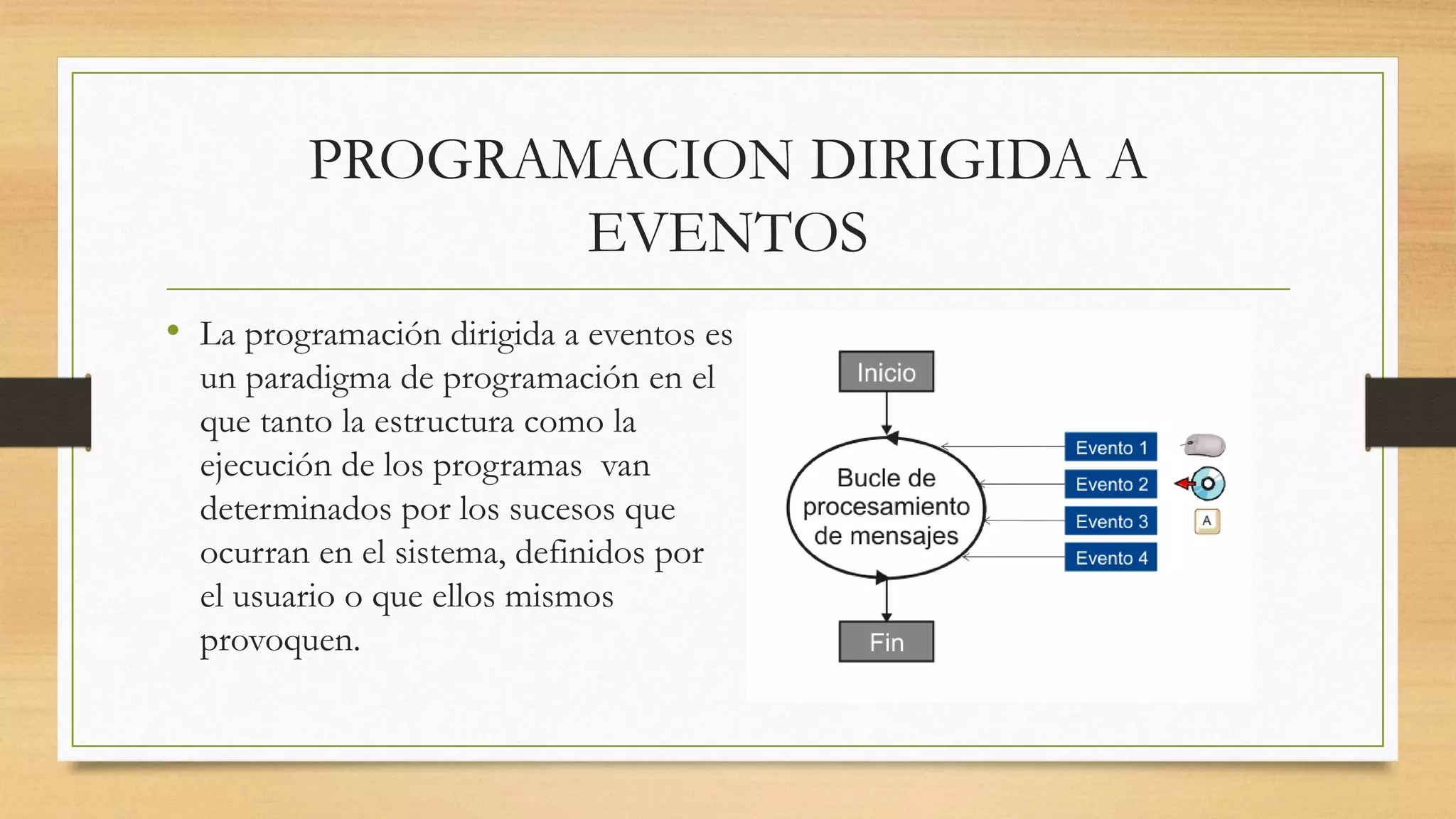 PROGRAMACION DIRIGIDA A EVENTOS

• La programación dirigida a eventos es un paradigma de programación en el que tanto la estructura como la ejecución de los programas van determinados por los sucesos que ocurran en el sistema, definidos por el usuario o que ellos mismos provoquen.

Inicio

Bucle de procesamiento de mensajes

Evento 1
Evento 2
Evento 3
Evento 4

A

Fin